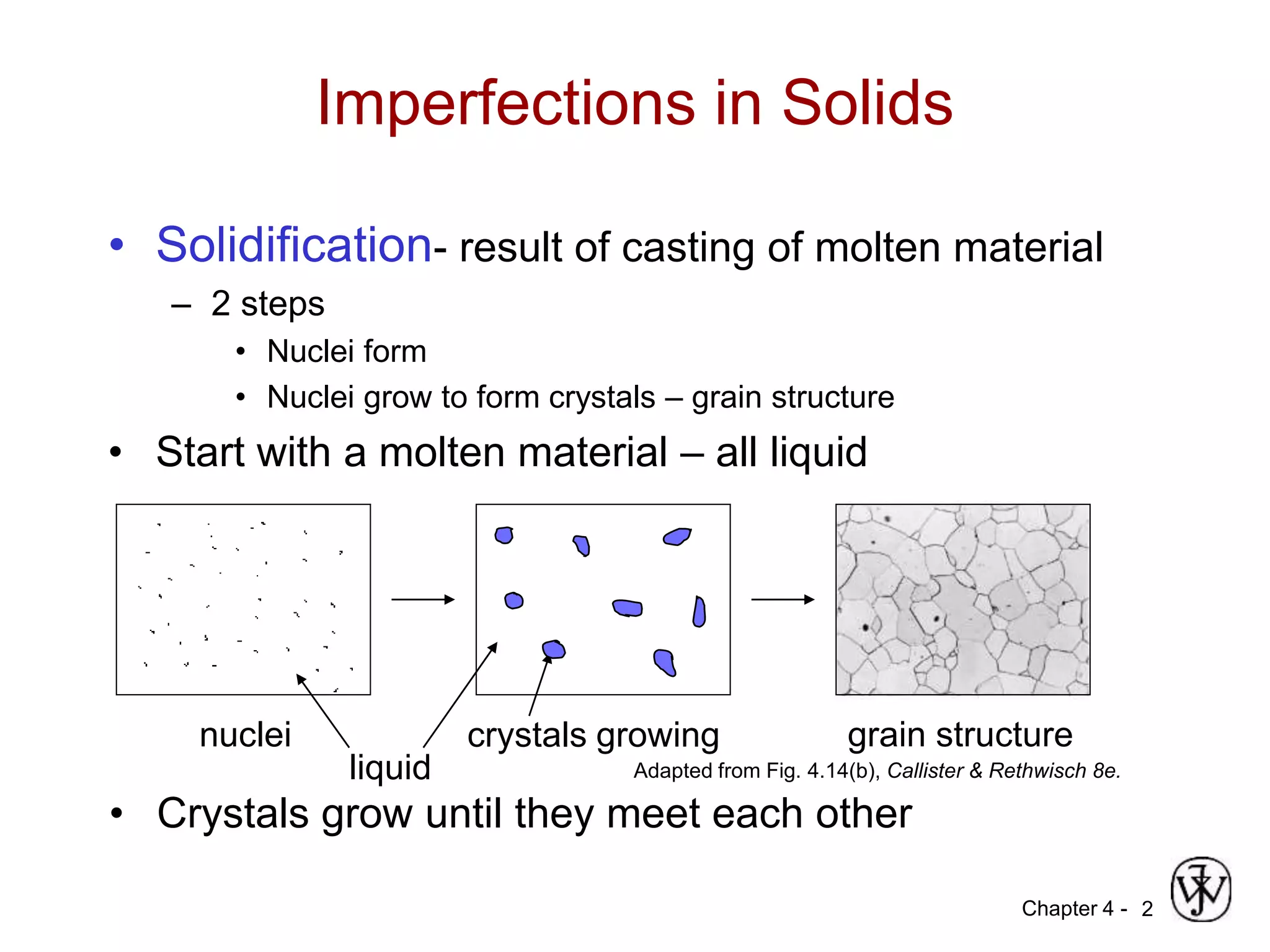 Imperfections in Solids

• Solidification- result of casting of molten material

– 2 steps

• Nuclei form

• Nuclei grow to form crystals – grain structure

• Start with a molten material – all liquid

nuclei

liquid

crystals growing

grain structure

Adapted from Fig. 4.14(b), Callister & Rethwisch 8e.

• Crystals grow until they meet each other

Chapter 4 - 2